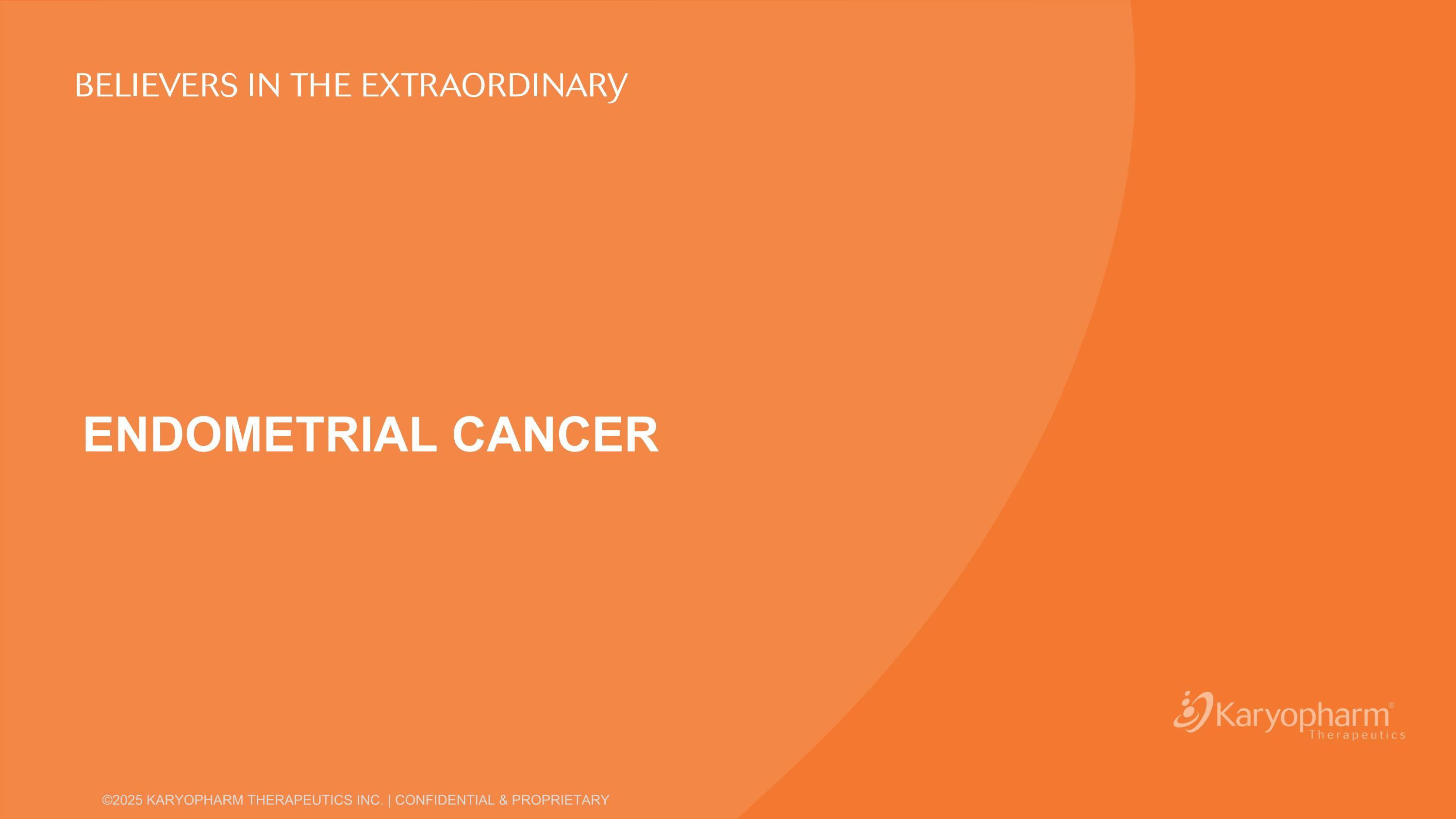 BELIEVERS IN THE EXTRAORDINARY

ENDOMETRIAL CANCER

Karyopharm®
Therapeutics

©2025 KARYOPHARM THERAPEUTICS INC. | CONFIDENTIAL & PROPRIETARY